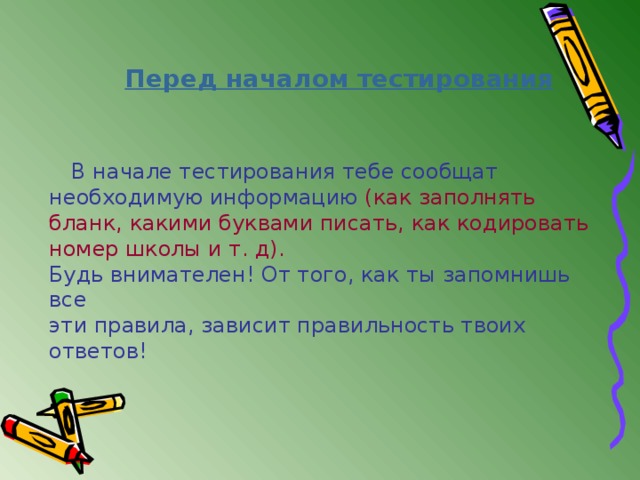 Перед началом тестирования

В начале тестирования тебе сообщат необходимую информацию (как заполнять бланк, какими буквами писать, как кодировать номер школы и т. д).
Будь внимателен! От того, как ты запомнишь все
эти правила, зависит правильность твоих ответов!